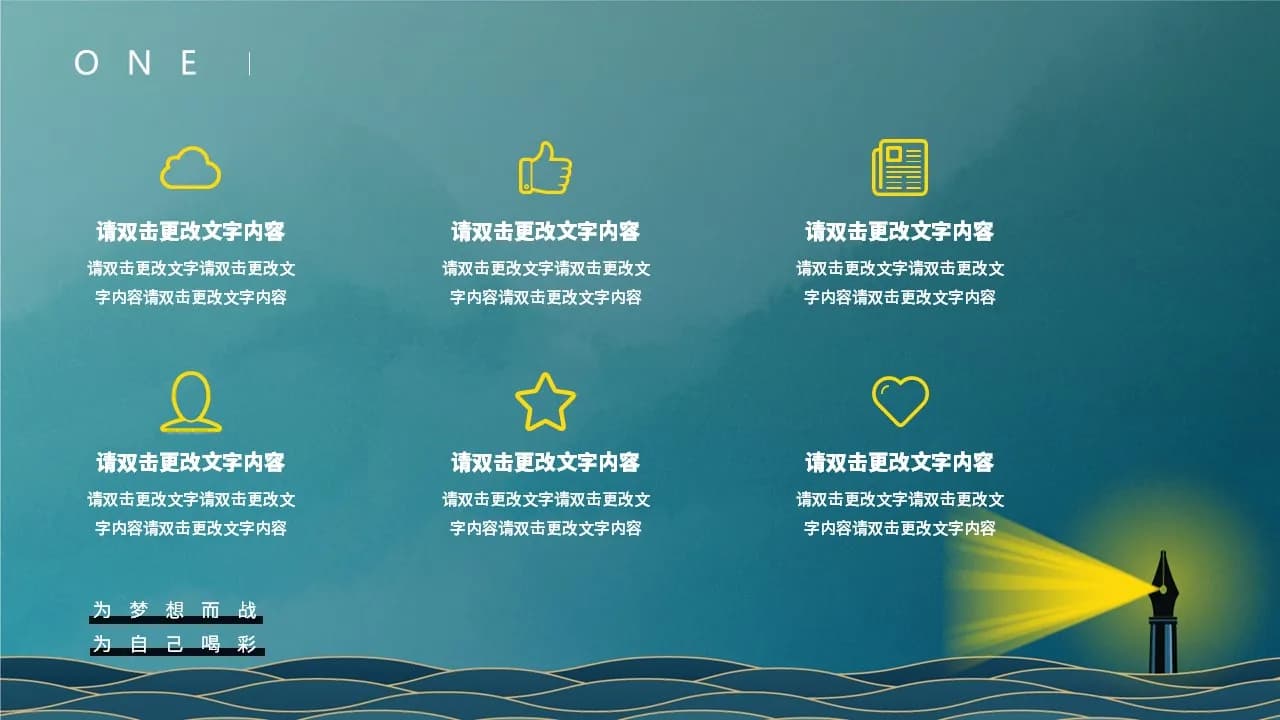 ONE

请双击更改文字内容
请双击更改文字请双击更改文字内容请双击更改文字内容

请双击更改文字内容
请双击更改文字请双击更改文字内容请双击更改文字内容

请双击更改文字内容
请双击更改文字请双击更改文字内容请双击更改文字内容

请双击更改文字内容
请双击更改文字请双击更改文字内容请双击更改文字内容

请双击更改文字内容
请双击更改文字请双击更改文字内容请双击更改文字内容

请双击更改文字内容
请双击更改文字请双击更改文字内容请双击更改文字内容

为梦想而战
为自己喝彩